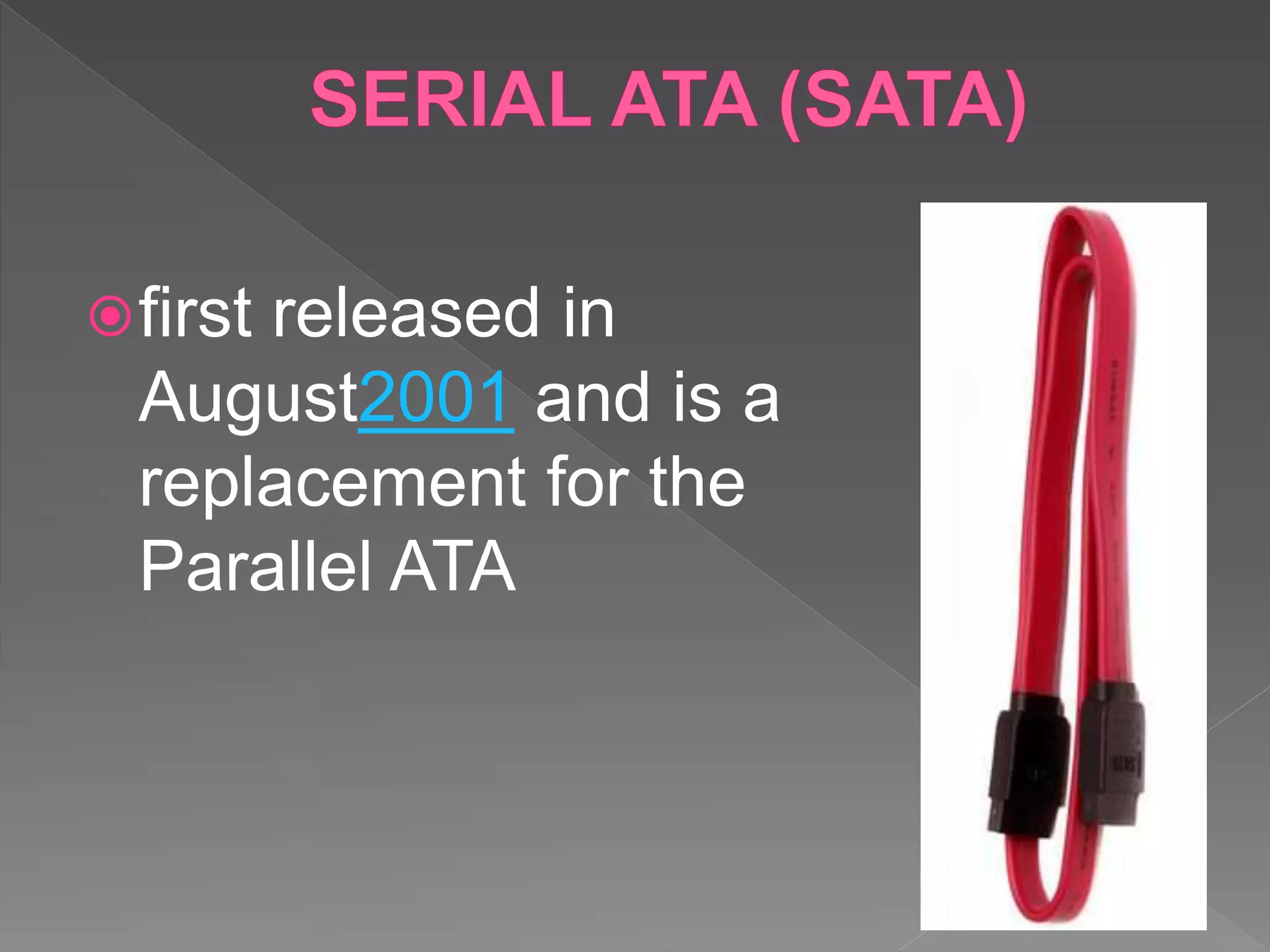 SERIAL ATA (SATA)

first released in August2001 and is a replacement for the Parallel ATA